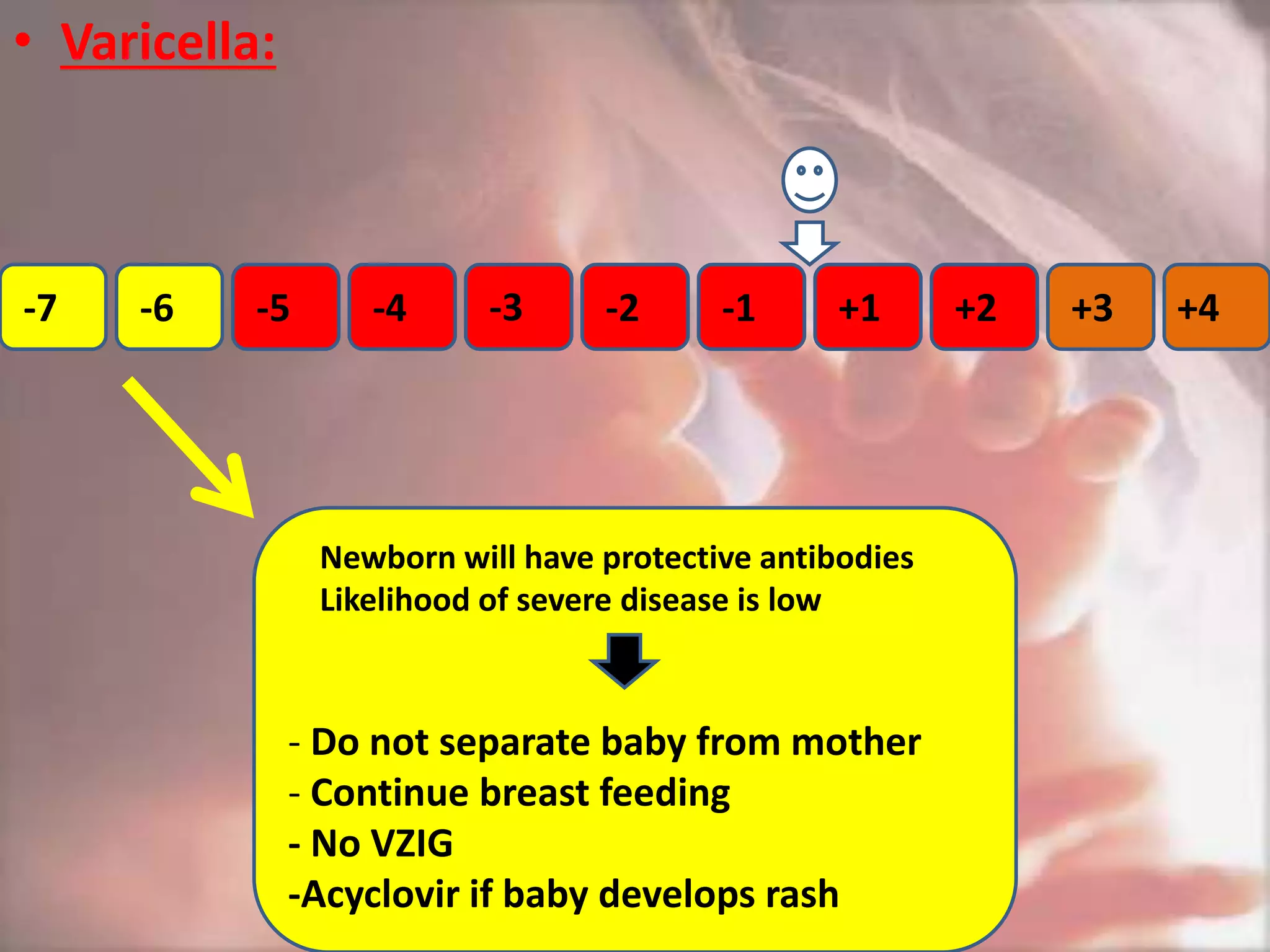 • Varicella:

-7 -6 -5 -4 -3 -2 -1 +1 +2 +3 +4

Newborn will have protective antibodies
Likelihood of severe disease is low

- Do not separate baby from mother
- Continue breast feeding
- No VZIG
-Acyclovir if baby develops rash